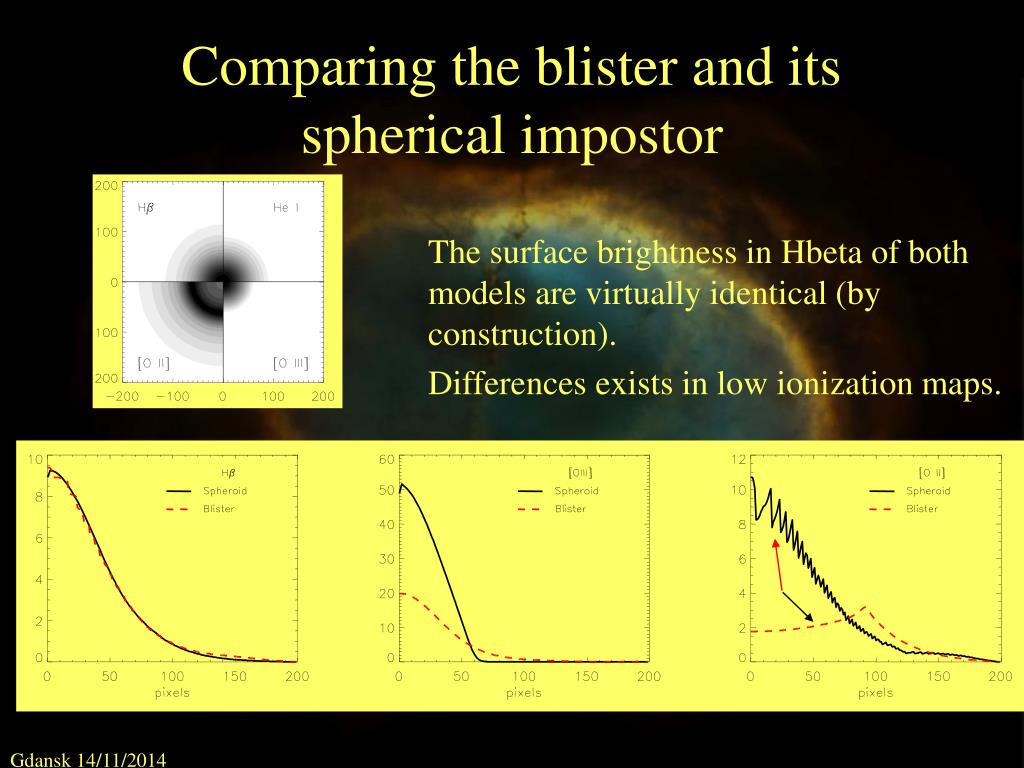 Comparing the blister and its spherical impostor

200
100
0
100
200
−200 −100 0 100 200
H$\beta$
He I
[O II]
[O III]

The surface brightness in Hbeta of both models are virtually identical (by construction).

Differences exists in low ionization maps.

10
8
6
4
2
0
0 50 100 150 200
pixels
H$\beta$
Spheroid
Blister

60
50
40
30
20
10
0
0 50 100 150 200
pixels
[OIII]
Spheroid
Blister

12
10
8
6
4
2
0
0 50 100 150 200
pixels
[O II]
Spheroid
Blister

Gdansk 14/11/2014